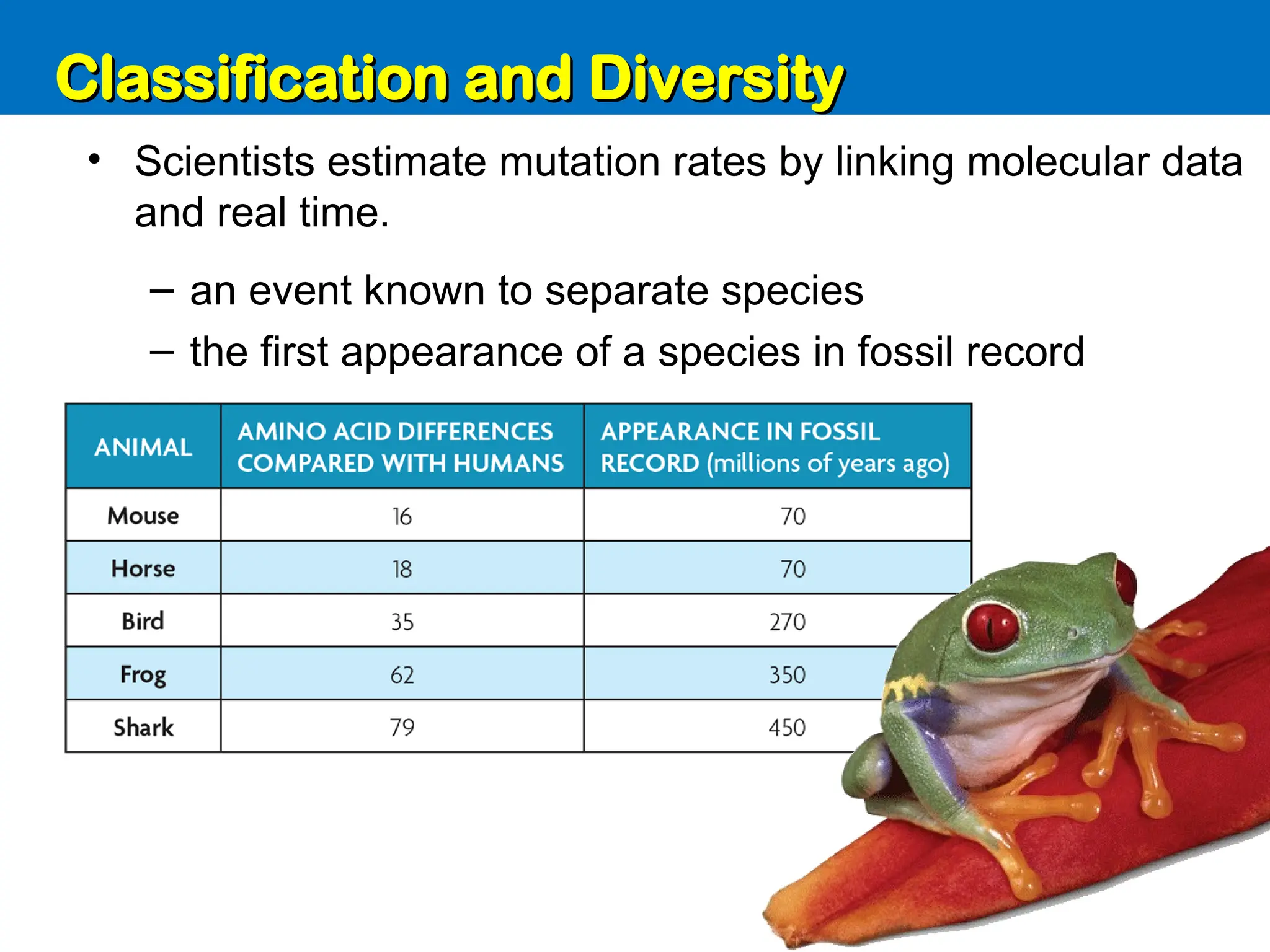 Classification and Diversity

• Scientists estimate mutation rates by linking molecular data and real time.

– an event known to separate species

– the first appearance of a species in fossil record

| ANIMAL | AMINO ACID DIFFERENCES COMPARED WITH HUMANS | APPEARANCE IN FOSSIL RECORD (millions of years ago) |
|---|---|---|
| Mouse | 16 | 70 |
| Horse | 18 | 70 |
| Bird | 35 | 270 |
| Frog | 62 | 350 |
| Shark | 79 | 450 |